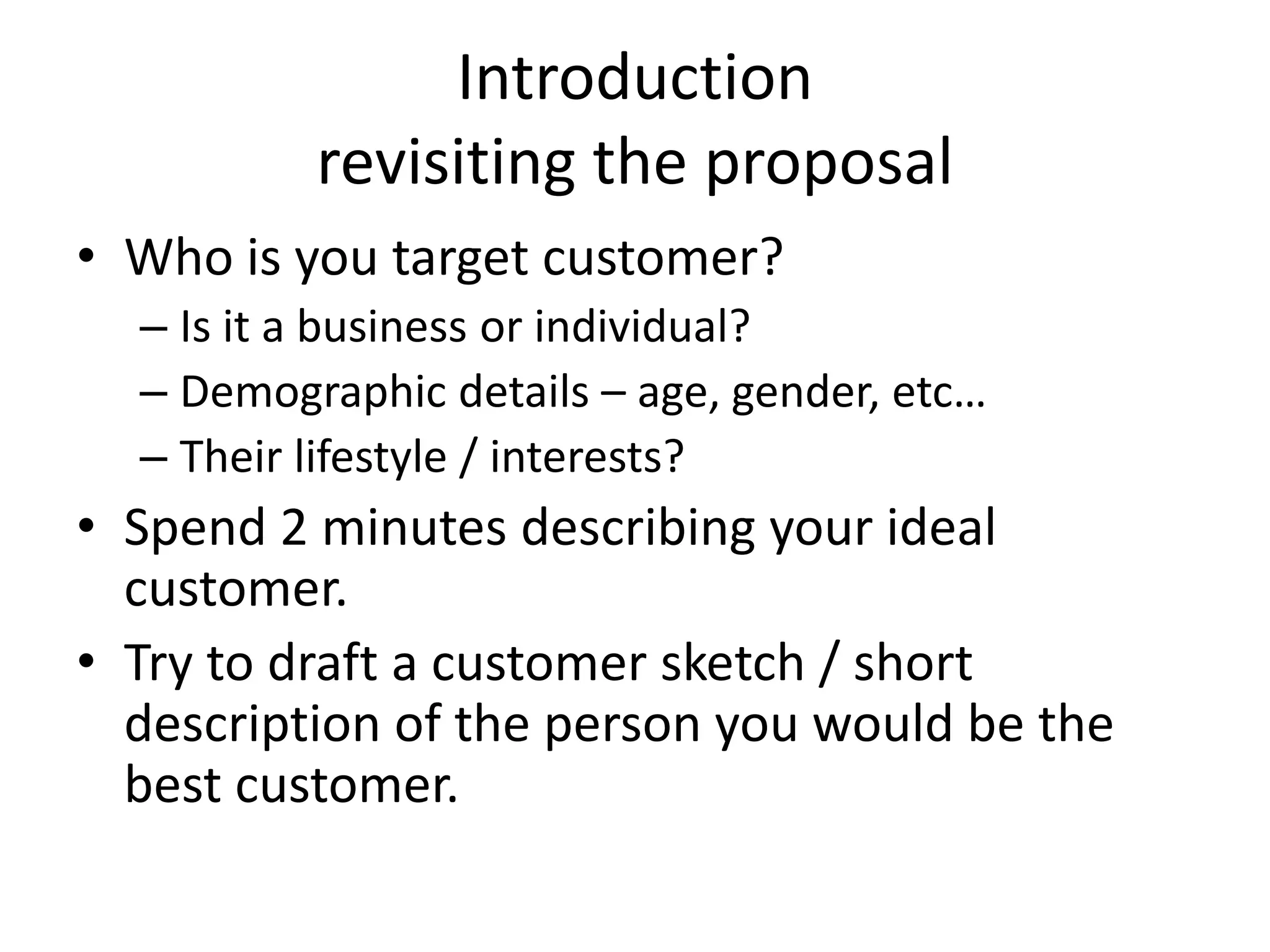 Introduction
revisiting the proposal

• Who is you target customer?
– Is it a business or individual?
– Demographic details – age, gender, etc…
– Their lifestyle / interests?
• Spend 2 minutes describing your ideal customer.
• Try to draft a customer sketch / short description of the person you would be the best customer.